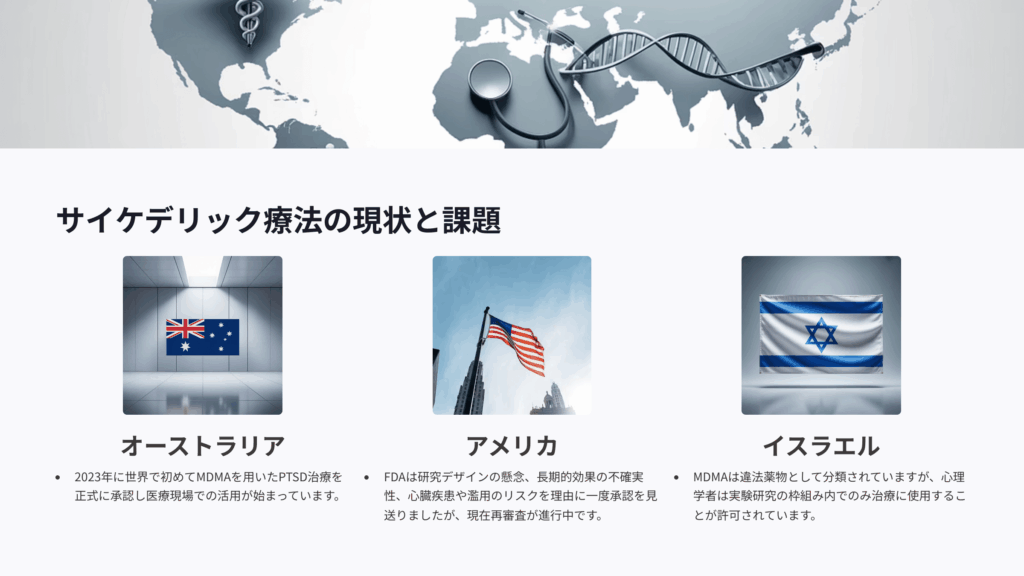 サイケデリック療法の現状と課題

オーストラリア

• 2023年に世界で初めてMDMAを用いたPTSD治療を正式に承認し医療現場での活用が始まっています。

アメリカ

• FDAは研究デザインの懸念、長期的効果の不確実性、心臓疾患や濫用のリスクを理由に一度承認を見送りましたが、現在再審査が進行中です。

イスラエル

• MDMAは違法薬物として分類されていますが、心理学者は実験研究の枠組み内でのみ治療に使用することが許可されています。